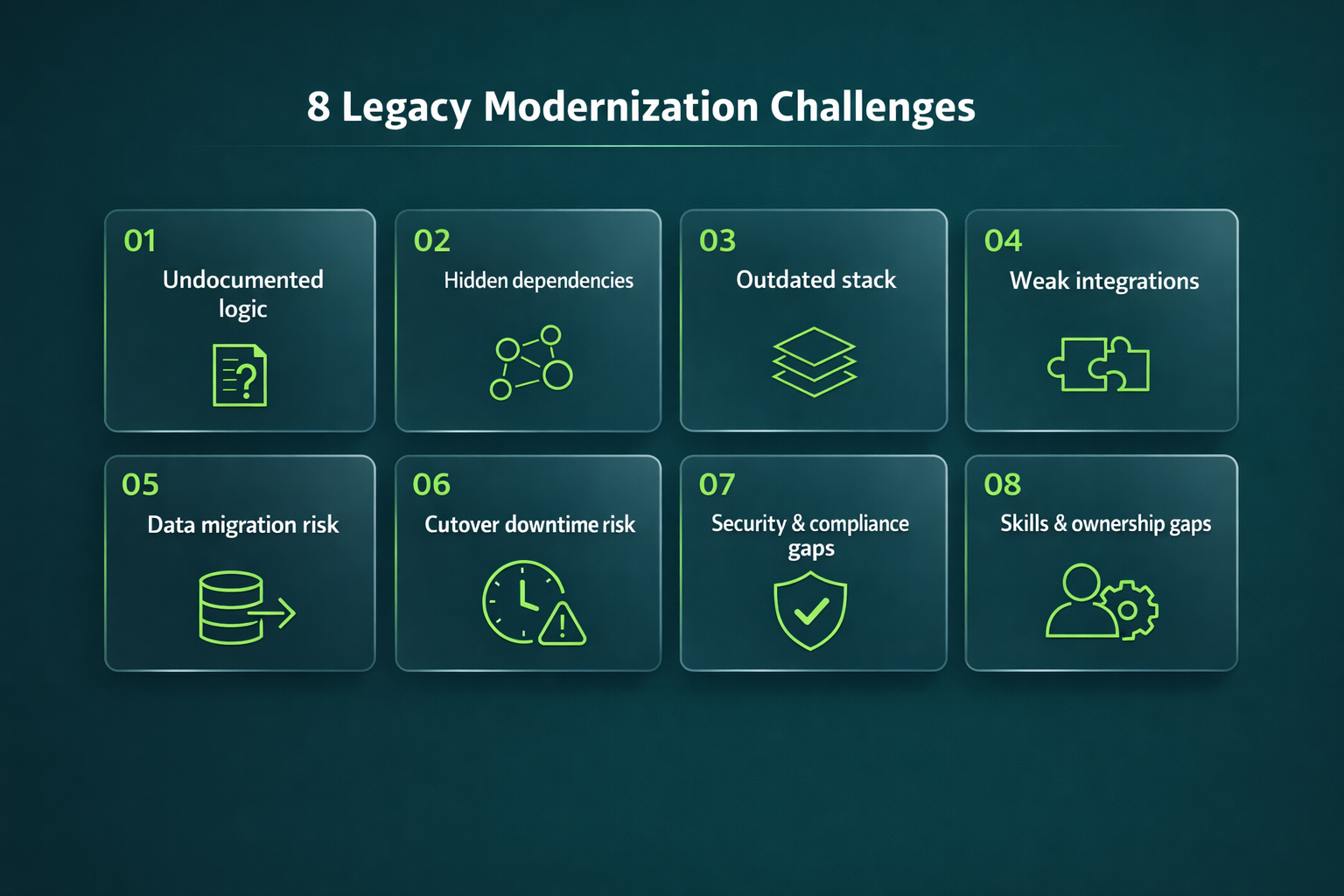 8 Legacy Modernization Challenges

01
Undocumented logic

02
Hidden dependencies

03
Outdated stack

04
Weak integrations

05
Data migration risk

06
Cutover downtime risk

07
Security & compliance gaps

08
Skills & ownership gaps